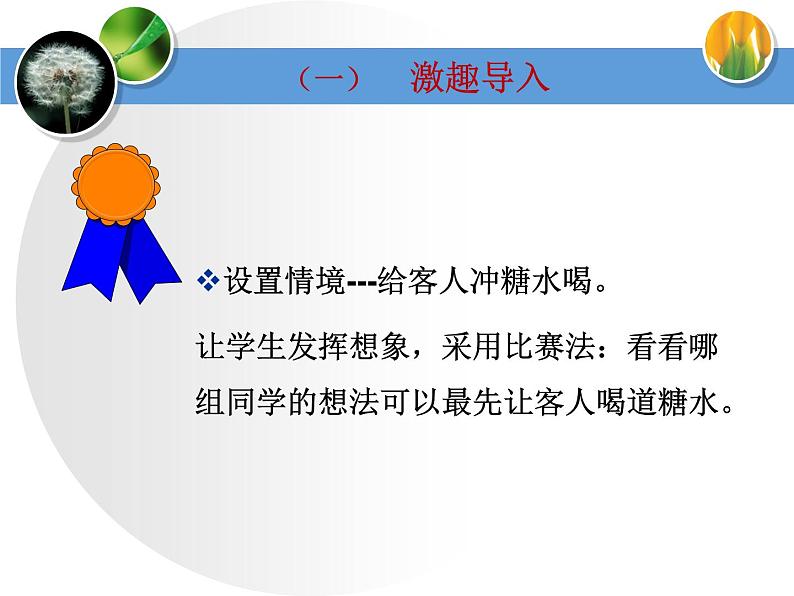 （一） 激趣导入

❖设置情境---给客人冲糖水喝。

让学生发挥想象，采用比赛法：看看哪组同学的想法可以最先让客人喝道糖水。